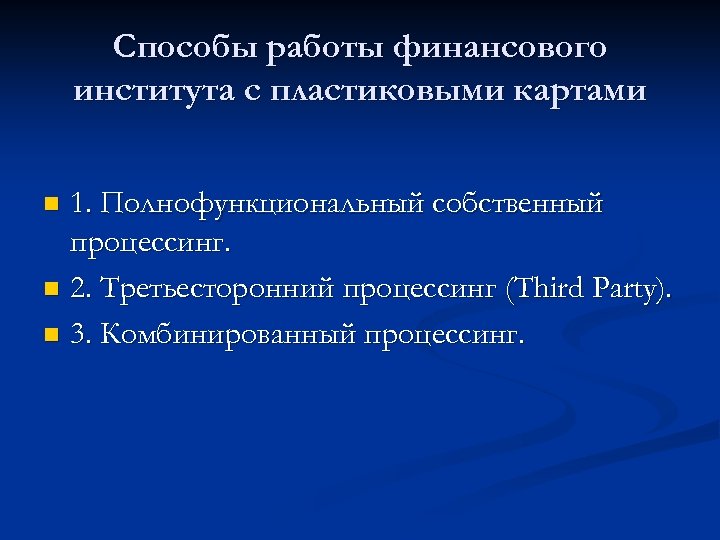 Способы работы финансового института с пластиковыми картами

1. Полнофункциональный собственный процессинг.
2. Третьесторонний процессинг (Third Party).
3. Комбинированный процессинг.